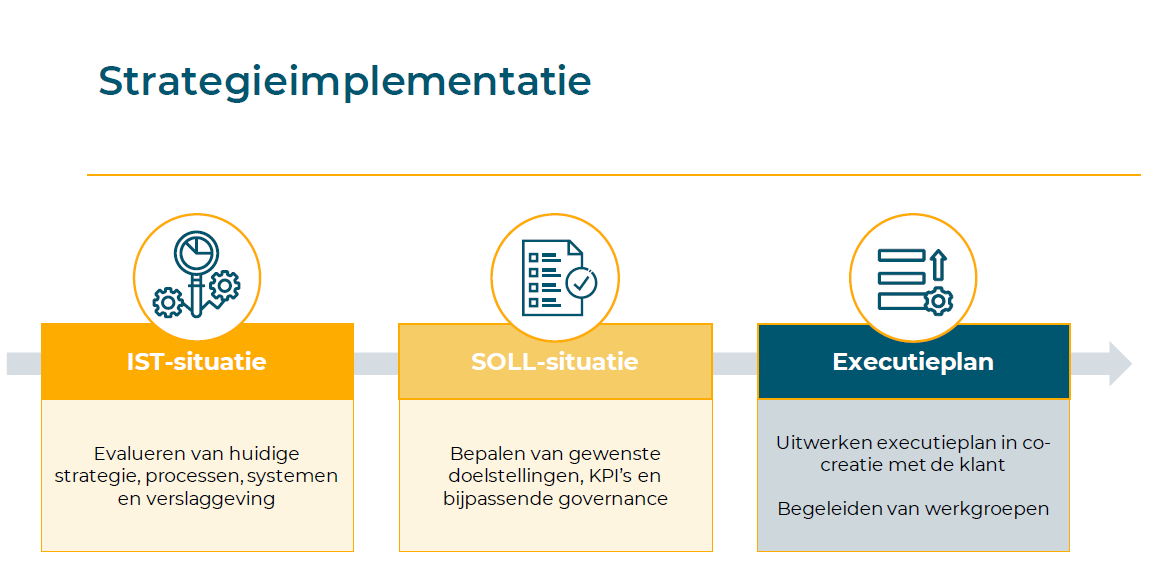 Strategieimplementatie

IST-situatie

Evalueren van huidige strategie, processen, systemen en verslaggeving

SOLL-situatie

Bepalen van gewenste doelstellingen, KPI's en bijpassende governance

Executieplan

Uitwerken executieplan in co-creatie met de klant

Begeleiden van werkgroepen